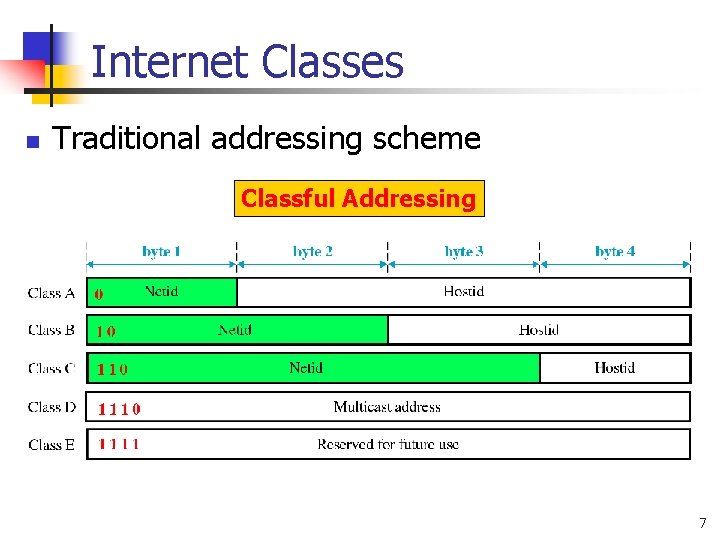 Internet Classes

Traditional addressing scheme

Classful Addressing

byte 1 byte 2 byte 3 byte 4

Class A 0 Netid Hostid

Class B 1 0 Netid Hostid

Class C 1 1 0 Netid Hostid

Class D 1 1 1 0 Multicast address

Class E 1 1 1 1 Reserved for future use

7